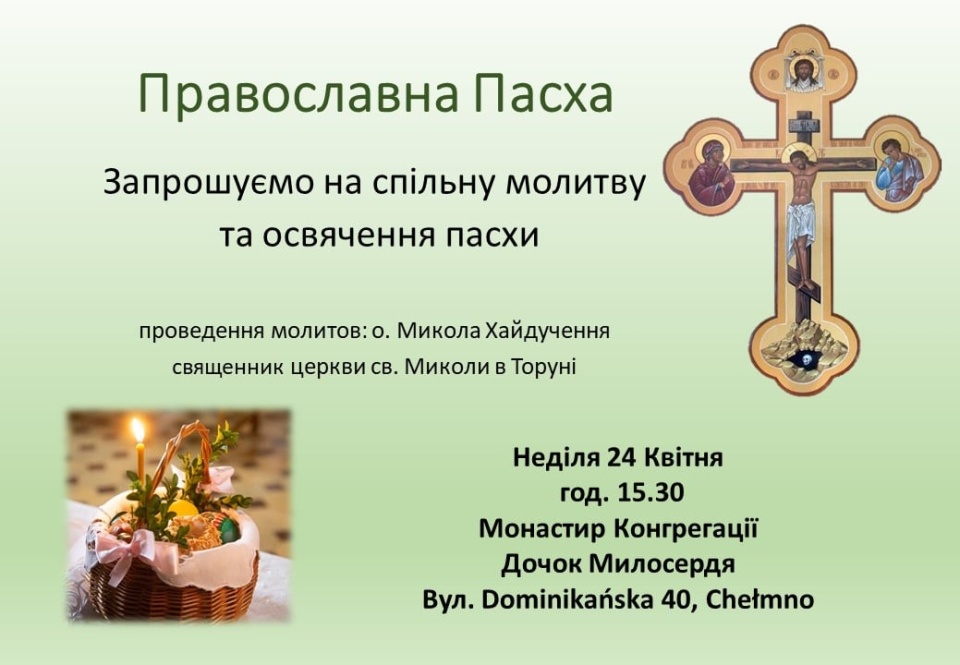 Православна Пасха

Запрошуємо на спільну молитву та освячення пасхи

проведення молитов: о. Микола Хайдучення священник церкви св. Миколи в Торуні

Неділя 24 Квітня
год. 15.30
Монастир Конгрегації
Дочок Милосердя
Вул. Dominikańska 40, Chełmno